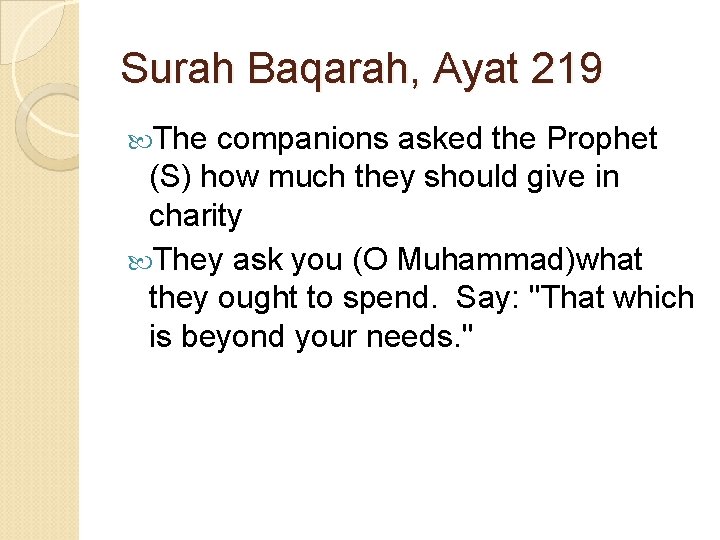 Surah Baqarah, Ayat 219

The companions asked the Prophet (S) how much they should give in charity

They ask you (O Muhammad)what they ought to spend.  Say: "That which is beyond your needs."